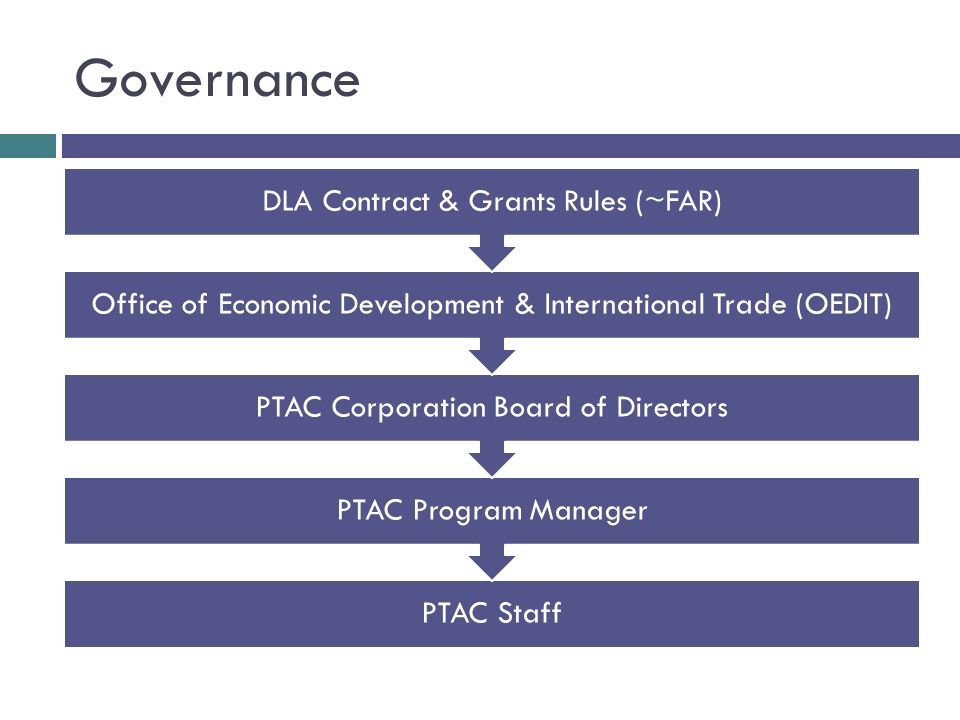 Governance

DLA Contract & Grants Rules (~FAR)

Office of Economic Development & International Trade (OEDIT)

PTAC Corporation Board of Directors

PTAC Program Manager

PTAC Staff